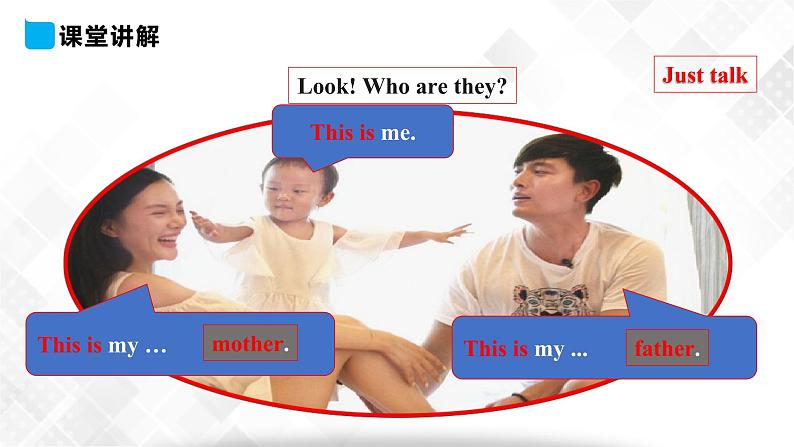 课堂讲解

Just talk

Look! Who are they?

This is me.

This is my … mother.

This is my ... father.